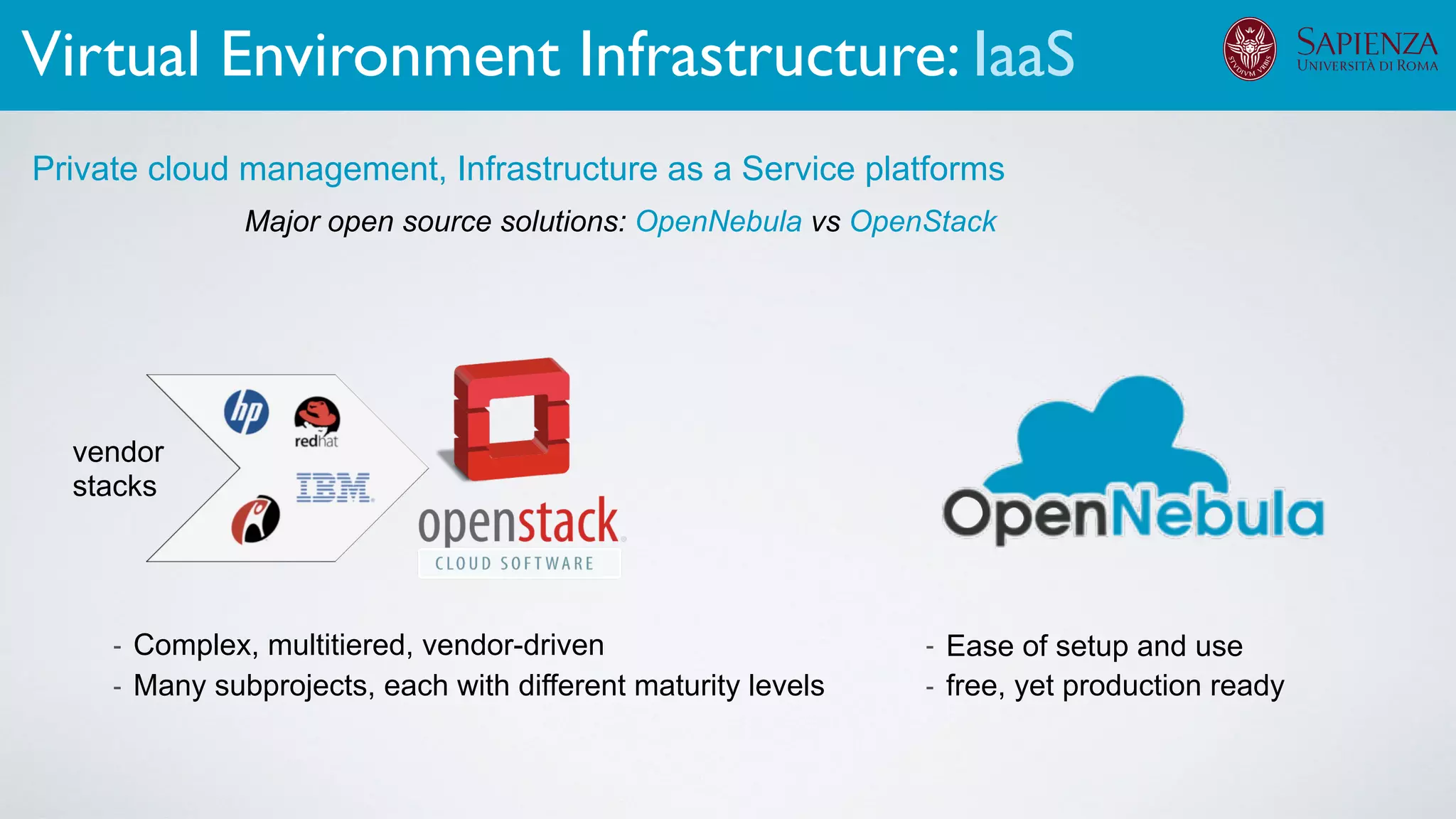 Virtual Environment Infrastructure: IaaS

STVDIVM VRBIS
SAPIENZA
UNIVERSITÀ DI ROMA

Private cloud management, Infrastructure as a Service platforms

Major open source solutions: OpenNebula vs OpenStack

vendor stacks

hp

redhat

IBM

openstack
CLOUD SOFTWARE

OpenNebula

- Complex, multitiered, vendor-driven
- Many subprojects, each with different maturity levels

- Ease of setup and use
- free, yet production ready